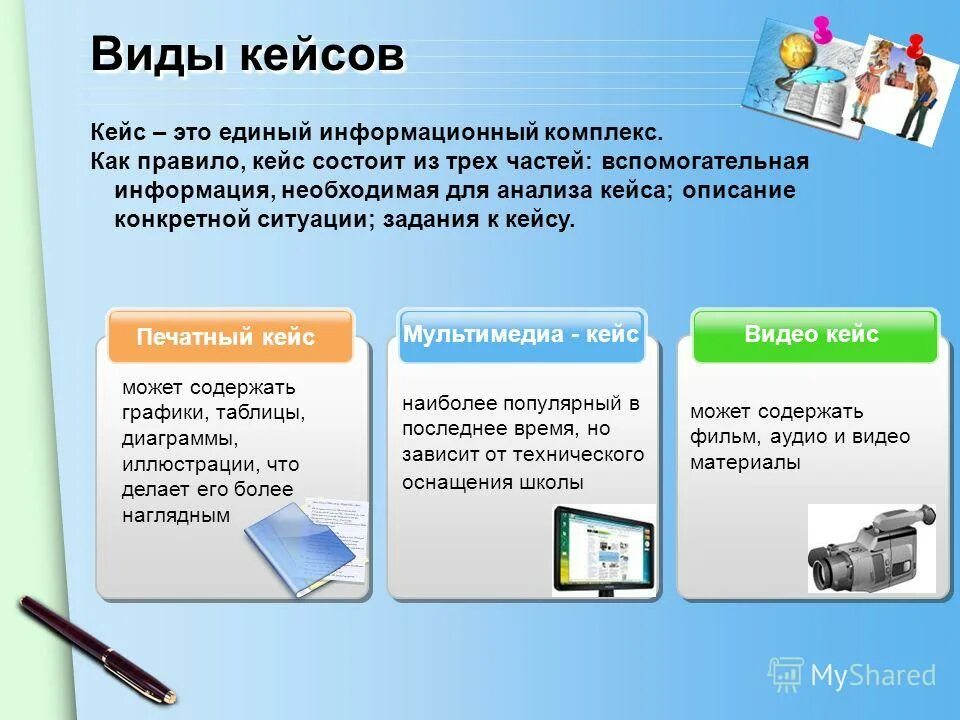 Виды кейсов

Кейс – это единый информационный комплекс.
Как правило, кейс состоит из трех частей: вспомогательная информация, необходимая для анализа кейса; описание конкретной ситуации; задания к кейсу.

Печатный кейс

может содержать графики, таблицы, диаграммы, иллюстрации, что делает его более наглядным

Мультимедиа - кейс

наиболее популярный в последнее время, но зависит от технического оснащения школы

Видео кейс

может содержать фильм, аудио и видео материалы

MyShared